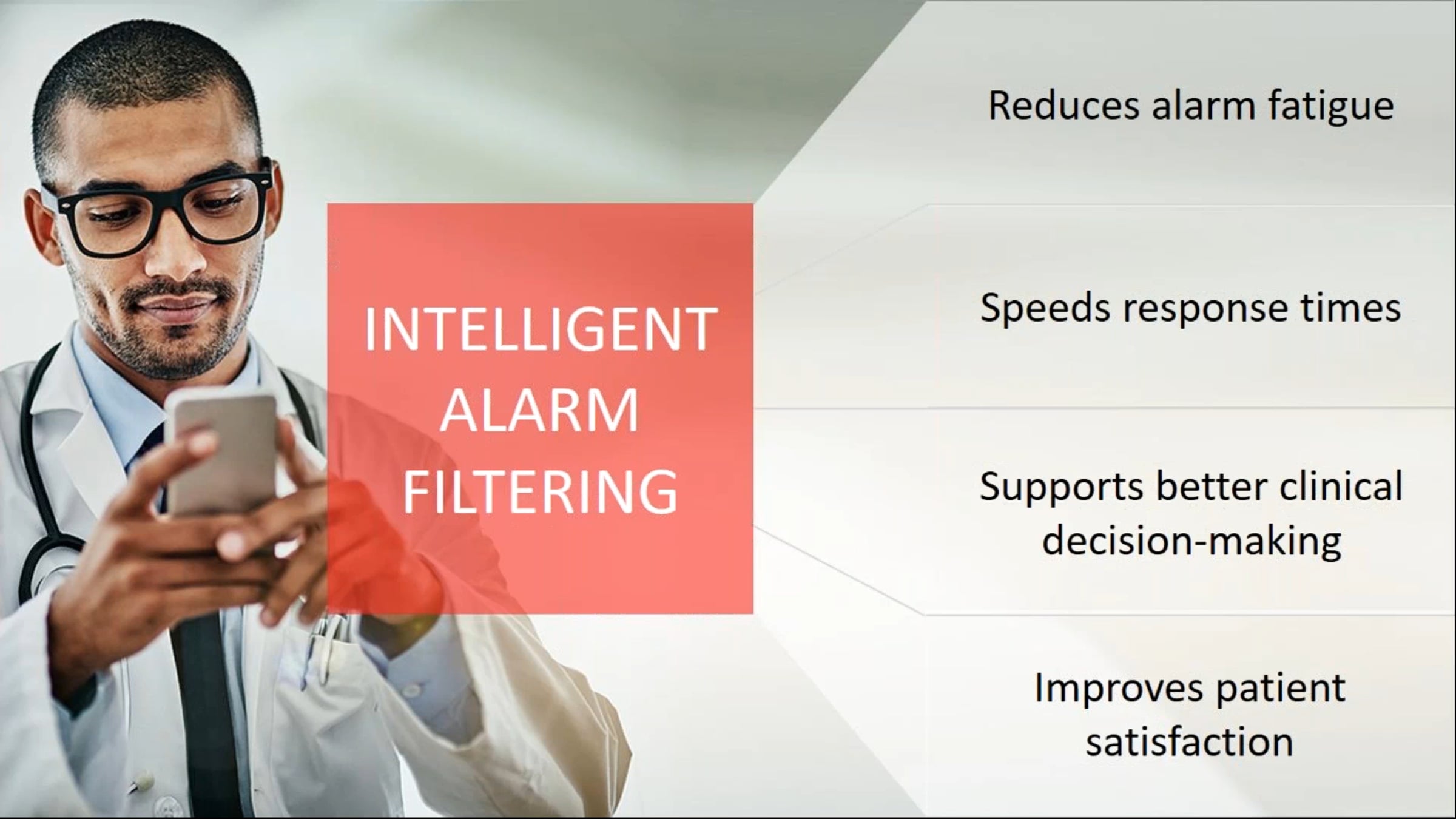 INTELLIGENT ALARM FILTERING

Reduces alarm fatigue

Speeds response times

Supports better clinical decision-making

Improves patient satisfaction